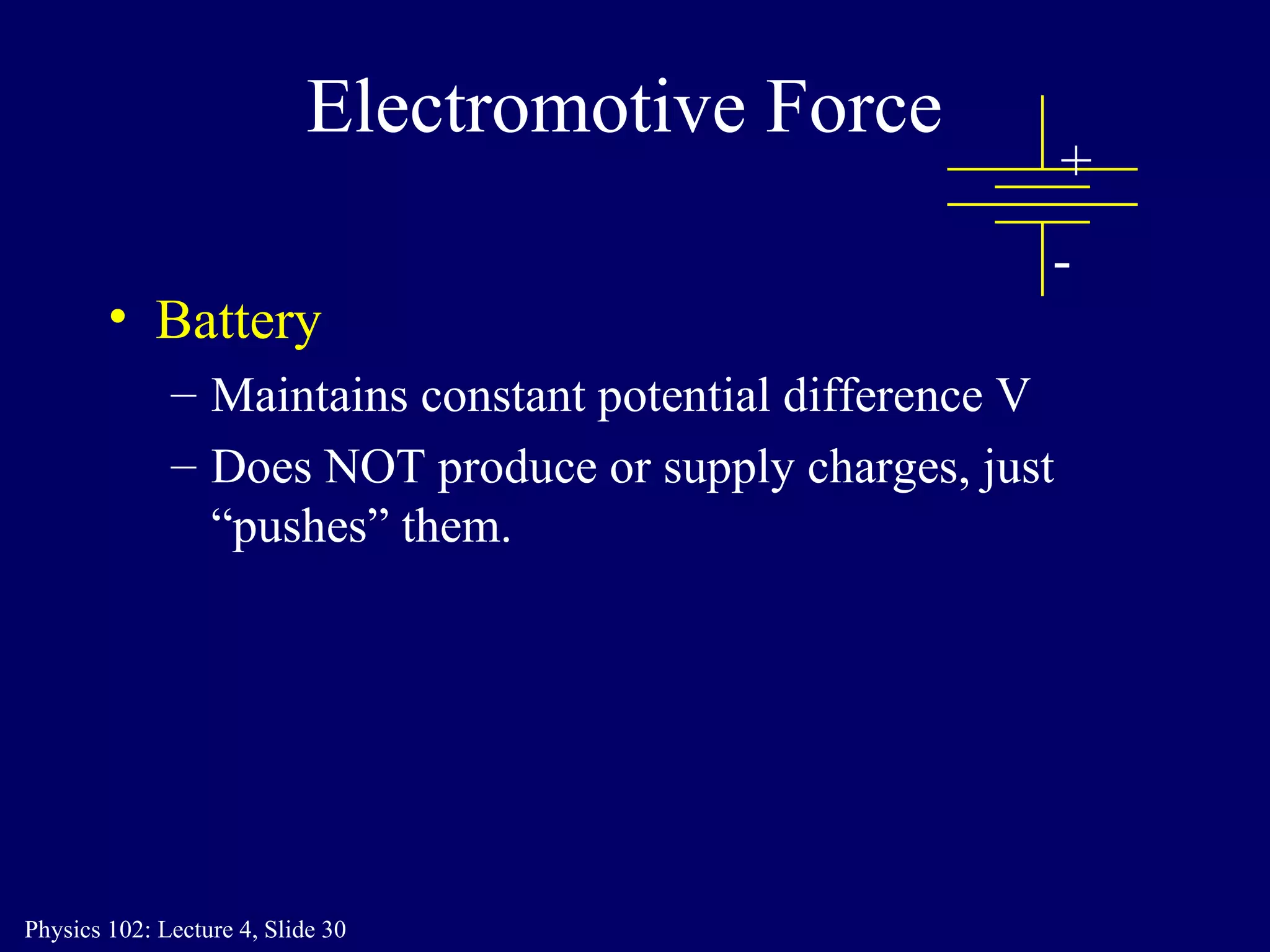 Electromotive Force

+

-

• Battery
– Maintains constant potential difference V
– Does NOT produce or supply charges, just “pushes” them.

Physics 102: Lecture 4, Slide 30